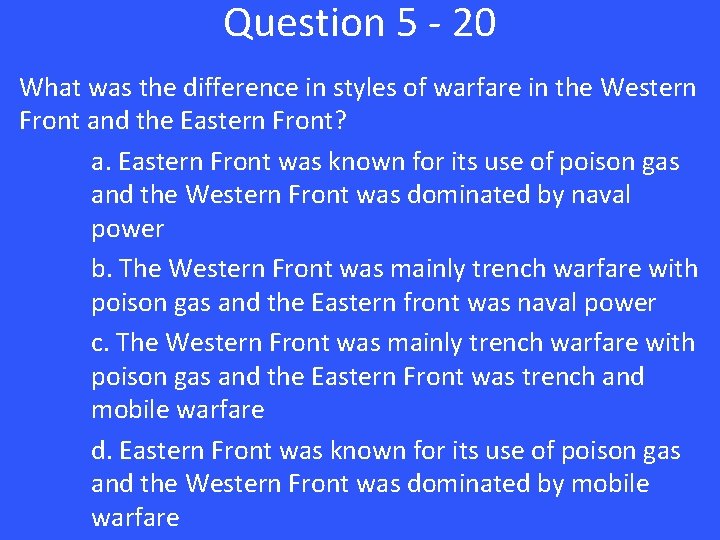 Question 5 - 20

What was the difference in styles of warfare in the Western Front and the Eastern Front?

a. Eastern Front was known for its use of poison gas and the Western Front was dominated by naval power

b. The Western Front was mainly trench warfare with poison gas and the Eastern front was naval power

c. The Western Front was mainly trench warfare with poison gas and the Eastern Front was trench and mobile warfare

d. Eastern Front was known for its use of poison gas and the Western Front was dominated by mobile warfare